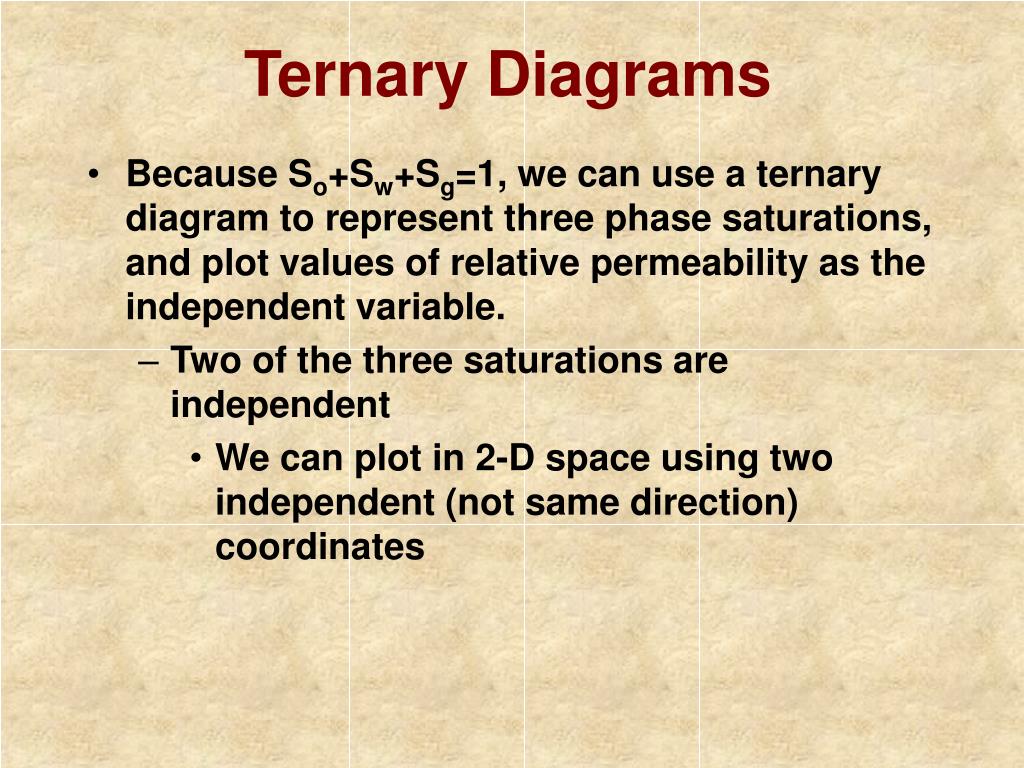 Ternary Diagrams

• Because $S_o+S_w+S_g=1$, we can use a ternary diagram to represent three phase saturations, and plot values of relative permeability as the independent variable.

– Two of the three saturations are independent

• We can plot in 2-D space using two independent (not same direction) coordinates